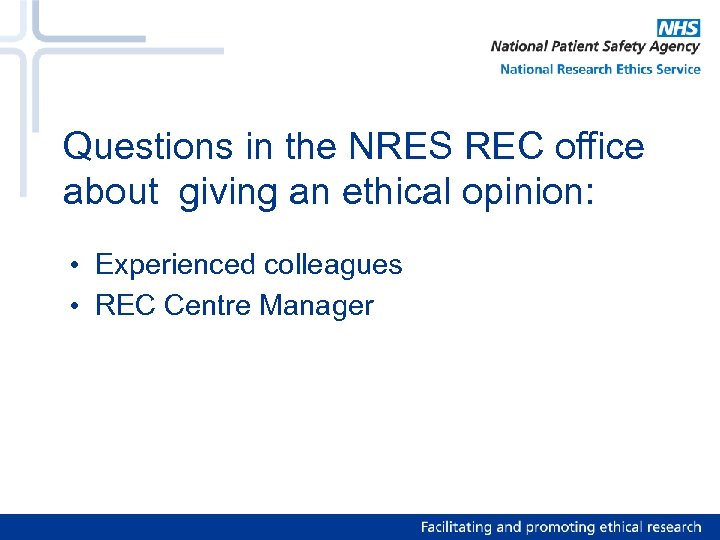 NHS
National Patient Safety Agency
National Research Ethics Service

Questions in the NRES REC office about giving an ethical opinion:

• Experienced colleagues
• REC Centre Manager

Facilitating and promoting ethical research